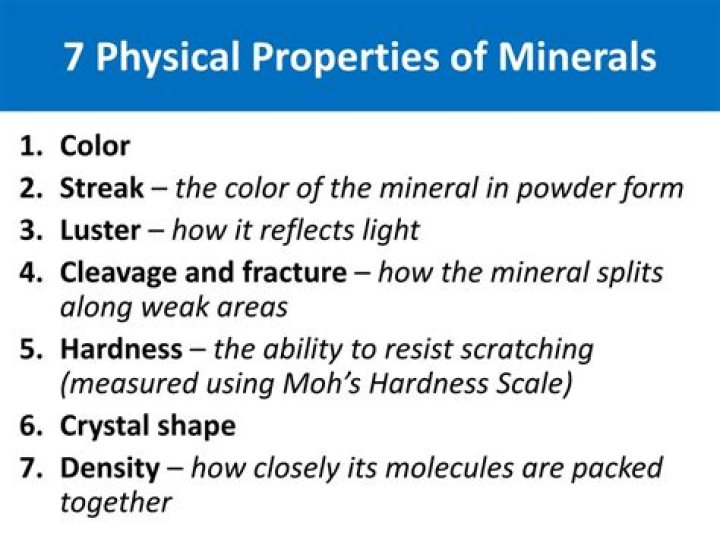 7 Physical Properties of Minerals

1. Color
2. Streak – the color of the mineral in powder form
3. Luster – how it reflects light
4. Cleavage and fracture – how the mineral splits along weak areas
5. Hardness – the ability to resist scratching (measured using Moh's Hardness Scale)
6. Crystal shape
7. Density – how closely its molecules are packed together